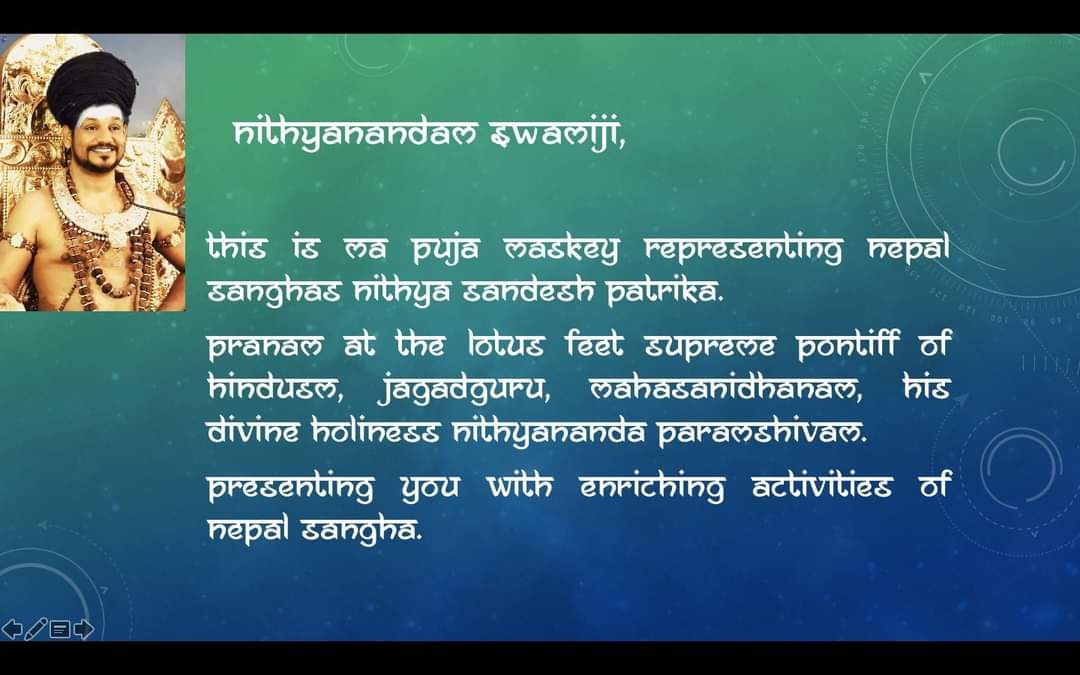 nithyanandam swamiji,

this is ma puja maskey representing nepal sanghas nithya sandesh patrika.

pranam at the lotus feet supreme pontiff of hindusm, jagadguru, mahasanidhanam, his divine holiness nithyananda paramshivam.

presenting you with enriching activities of nepal sangha.